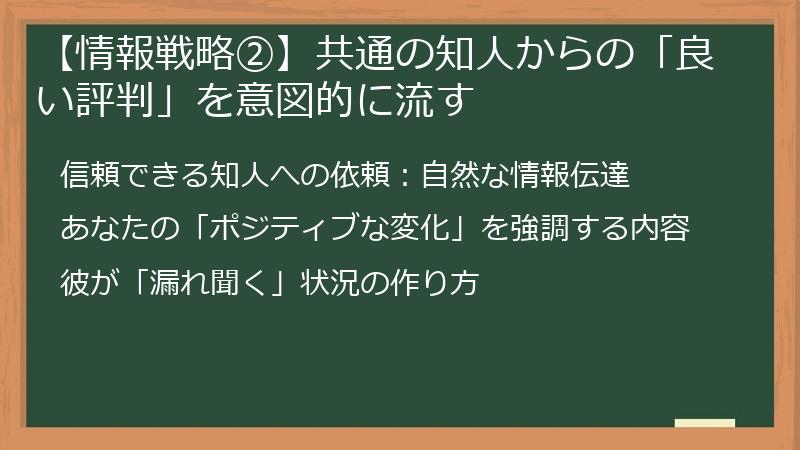 【情報戦略②】共通の知人からの「良い評判」を意図的に流す

信頼できる知人への依頼：自然な情報伝達

あなたの「ポジティブな変化」を強調する内容

彼が「漏れ聞く」状況の作り方